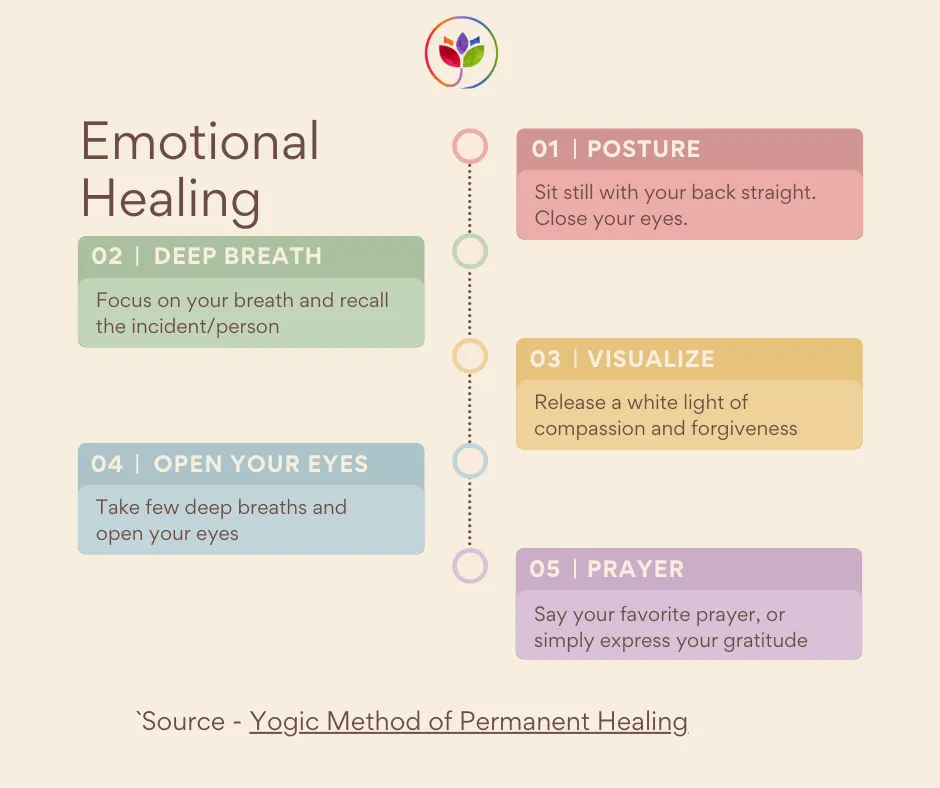 Emotional Healing

01 | POSTURE

Sit still with your back straight. Close your eyes.

02 | DEEP BREATH

Focus on your breath and recall the incident/person

03 | VISUALIZE

Release a white light of compassion and forgiveness

04 | OPEN YOUR EYES

Take few deep breaths and open your eyes

05 | PRAYER

Say your favorite prayer, or simply express your gratitude

`Source - Yogic Method of Permanent Healing